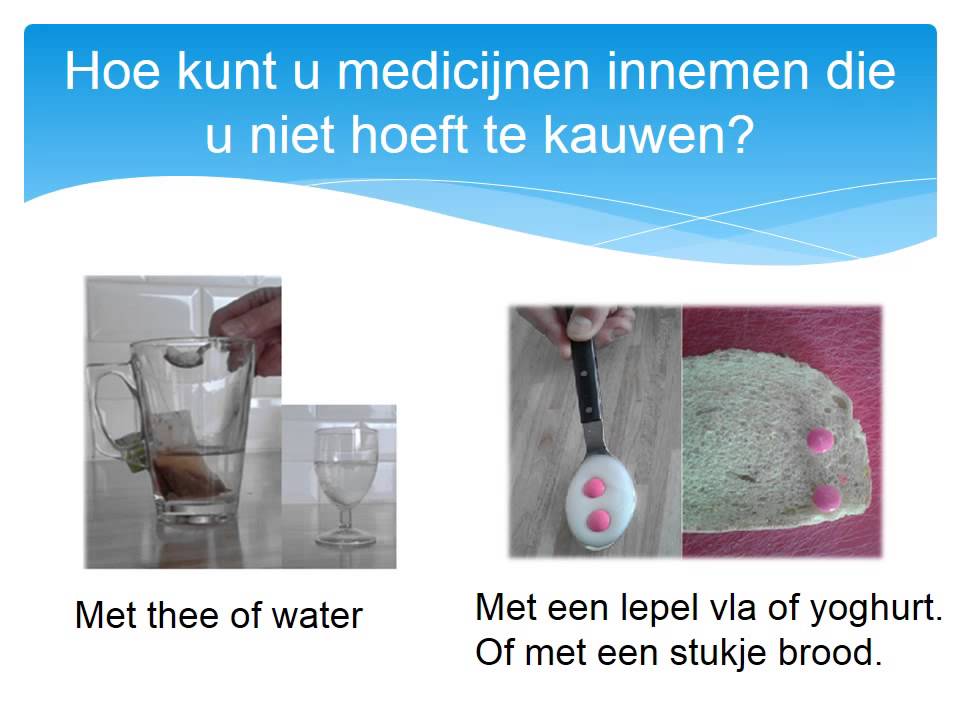 Hoe kunt u medicijnen innemen die u niet hoeft te kauwen?

Met thee of water

Met een lepel vla of yoghurt.
Of met een stukje brood.